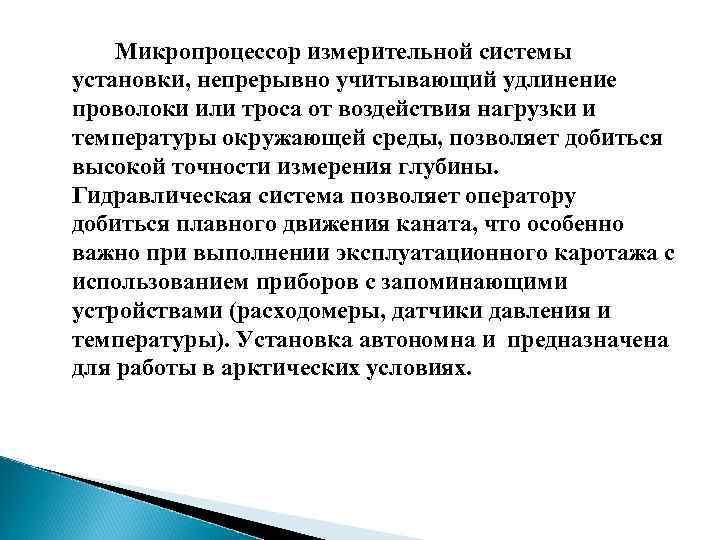 Микропроцессор измерительной системы установки, непрерывно учитывающий удлинение проволоки или троса от воздействия нагрузки и температуры окружающей среды, позволяет добиться высокой точности измерения глубины. Гидравлическая система позволяет оператору добиться плавного движения каната, что особенно важно при выполнении эксплуатационного каротажа с использованием приборов с запоминающими устройствами (расходомеры, датчики давления и температуры). Установка автономна и предназначена для работы в арктических условиях.